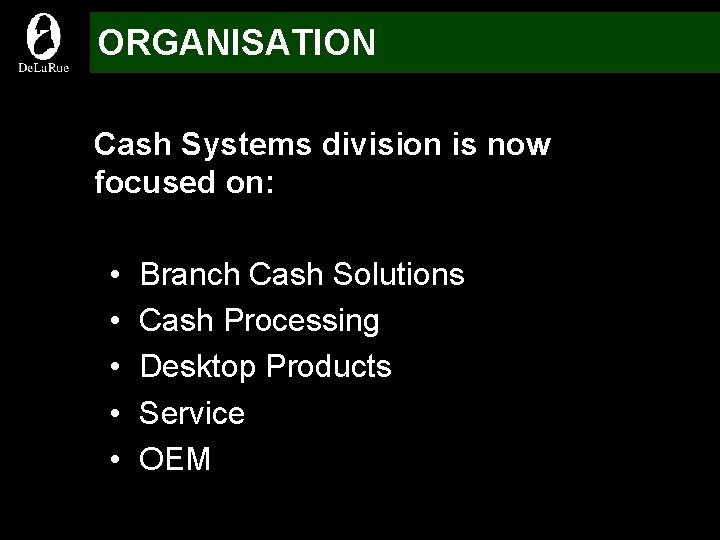 DeLaRue

ORGANISATION

Cash Systems division is now focused on:

• Branch Cash Solutions
• Cash Processing
• Desktop Products
• Service
• OEM